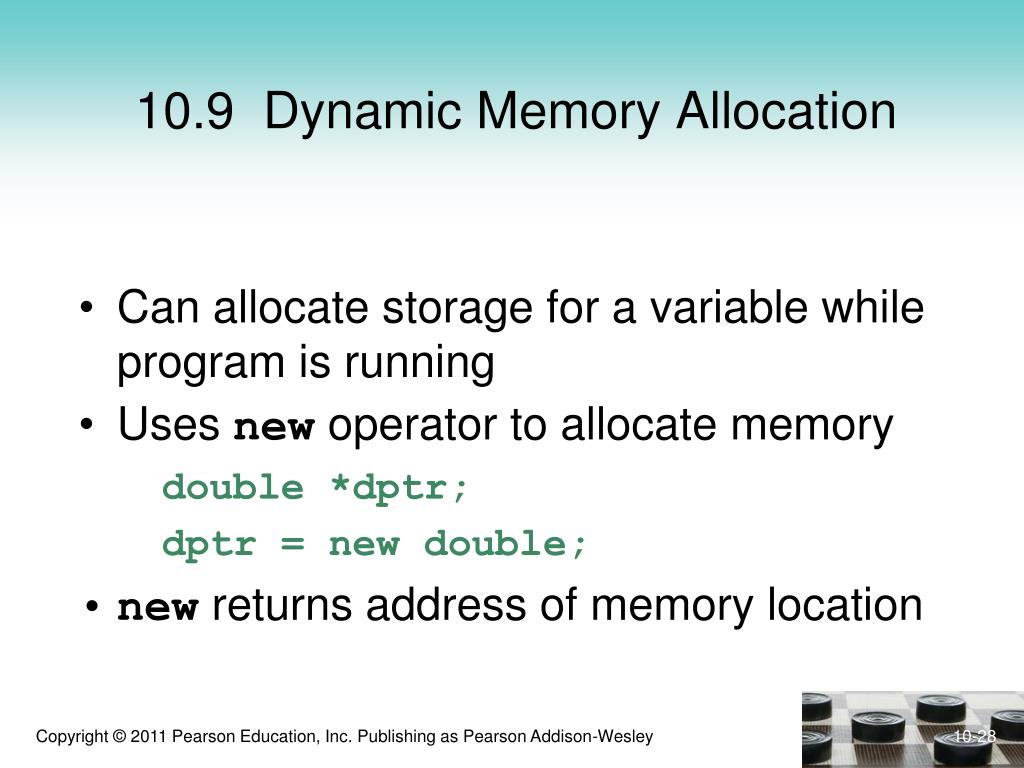 10.9 Dynamic Memory Allocation

• Can allocate storage for a variable while program is running
• Uses new operator to allocate memory

double *dptr;
dptr = new double;

• new returns address of memory location

Copyright © 2011 Pearson Education, Inc. Publishing as Pearson Addison-Wesley

10-28